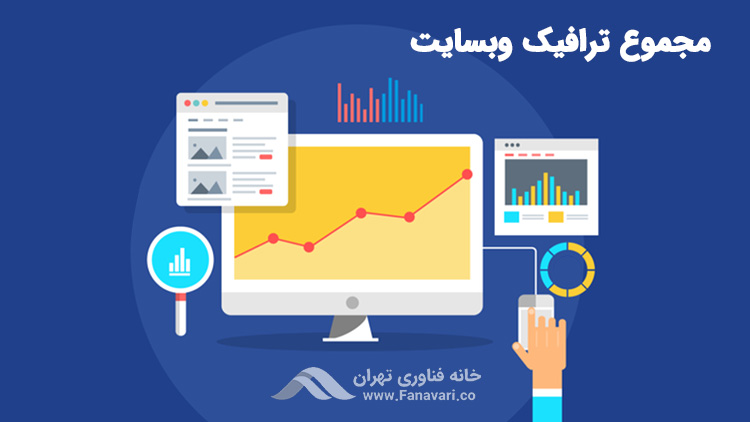 مجموع ترافیک وبسایت

خانه فناوری تهران
www.Fanavari.co